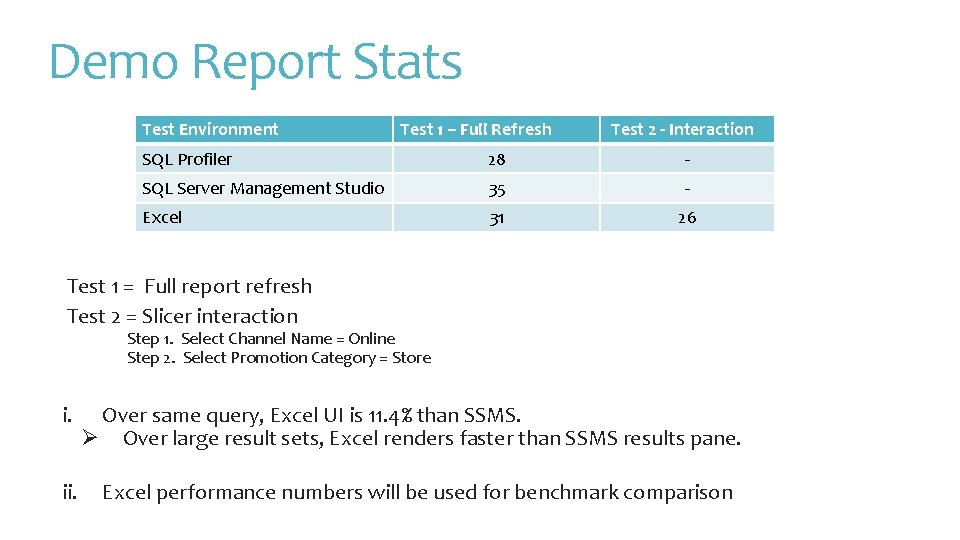 Demo Report Stats

| Test Environment | Test 1 – Full Refresh | Test 2 - Interaction |
|---|---|---|
| SQL Profiler | 28 | - |
| SQL Server Management Studio | 35 | - |
| Excel | 31 | 26 |

Test 1 = Full report refresh
Test 2 = Slicer interaction
Step 1. Select Channel Name = Online
Step 2. Select Promotion Category = Store

i. Over same query, Excel UI is 11.4% than SSMS.
➢ Over large result sets, Excel renders faster than SSMS results pane.

ii. Excel performance numbers will be used for benchmark comparison